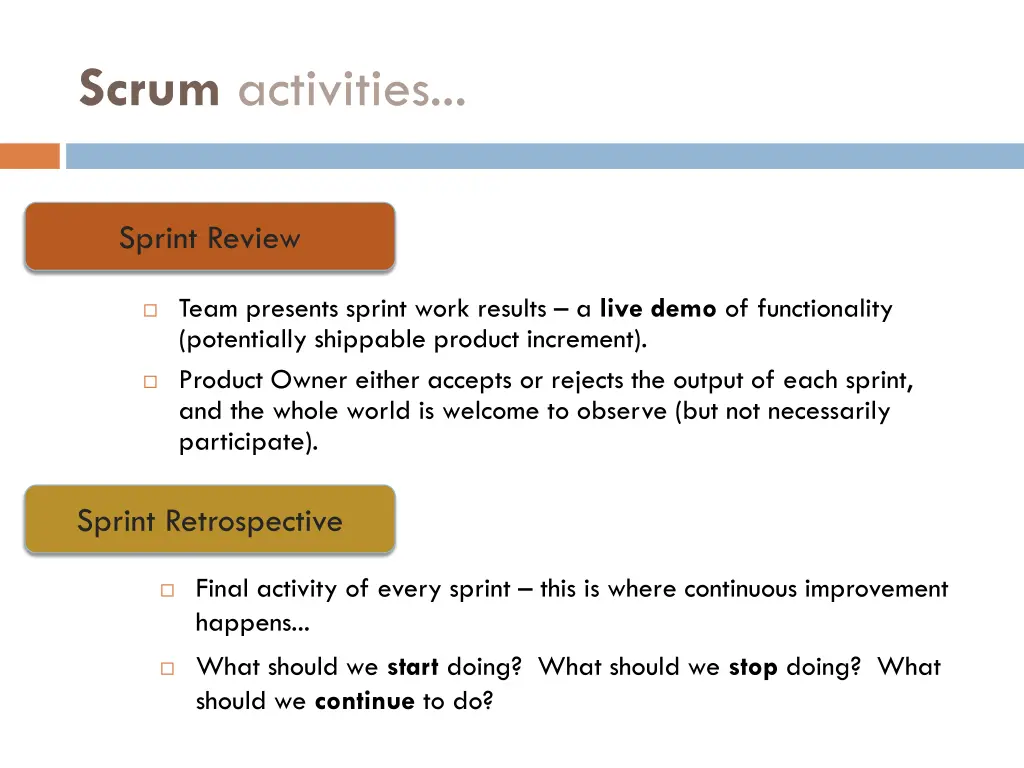 Scrum activities...

Sprint Review

□ Team presents sprint work results – a live demo of functionality (potentially shippable product increment).

□ Product Owner either accepts or rejects the output of each sprint, and the whole world is welcome to observe (but not necessarily participate).

Sprint Retrospective

□ Final activity of every sprint – this is where continuous improvement happens...

□ What should we start doing? What should we stop doing? What should we continue to do?